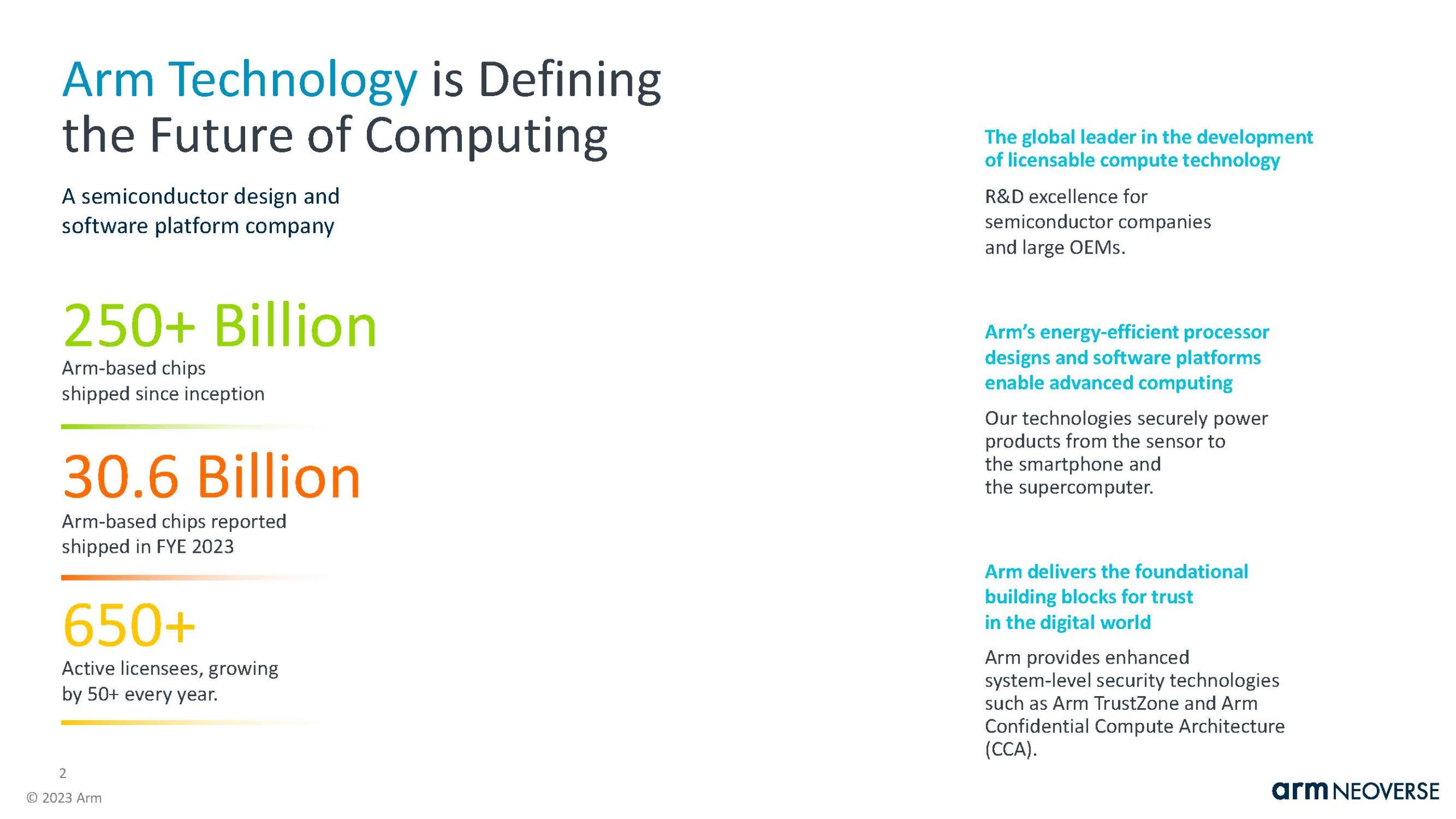 Arm Technology is Defining the Future of Computing

A semiconductor design and software platform company

250+ Billion
Arm-based chips shipped since inception

30.6 Billion
Arm-based chips reported shipped in FYE 2023

650+
Active licensees, growing by 50+ every year.

The global leader in the development of licensable compute technology

R&D excellence for semiconductor companies and large OEMs.

Arm's energy-efficient processor designs and software platforms enable advanced computing

Our technologies securely power products from the sensor to the smartphone and the supercomputer.

Arm delivers the foundational building blocks for trust in the digital world

Arm provides enhanced system-level security technologies such as Arm TrustZone and Arm Confidential Compute Architecture (CCA).

2
© 2023 Arm

arm NEOVERSE